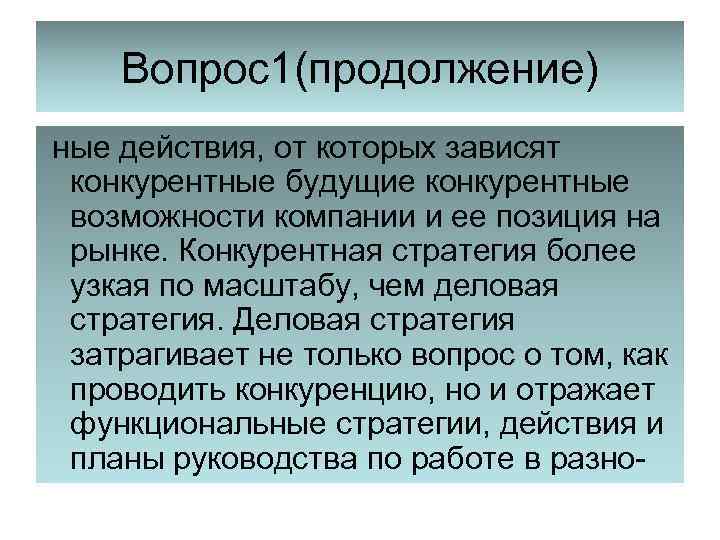 Вопрос1(продолжение)

ные действия, от которых зависят конкурентные будущие конкурентные возможности компании и ее позиция на рынке. Конкурентная стратегия более узкая по масштабу, чем деловая стратегия. Деловая стратегия затрагивает не только вопрос о том, как проводить конкуренцию, но и отражает функциональные стратегии, действия и планы руководства по работе в разно-